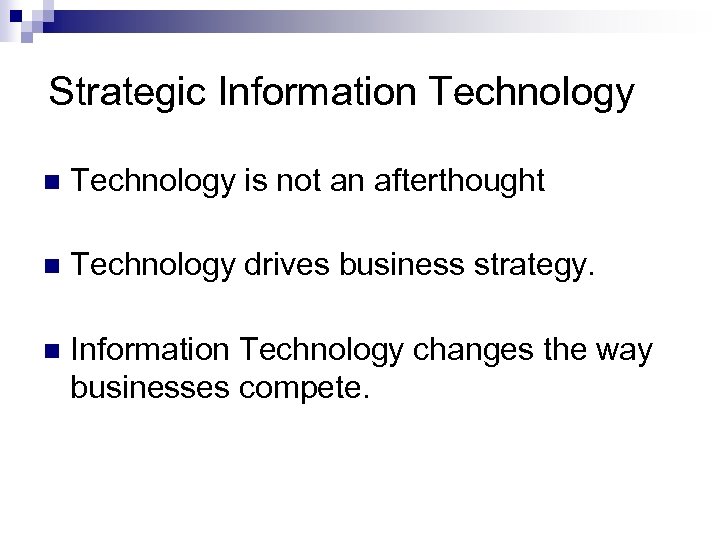 Strategic Information Technology

Technology is not an afterthought

Technology drives business strategy.

Information Technology changes the way businesses compete.